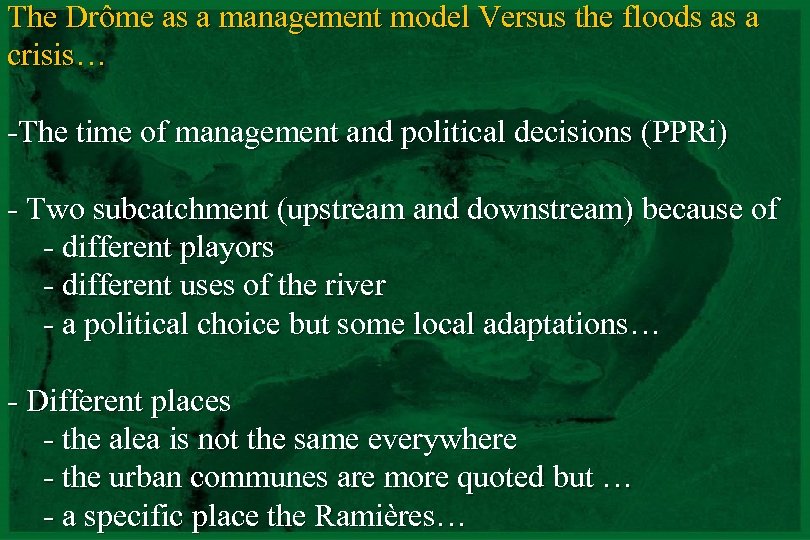 The Drôme as a management model Versus the floods as a crisis…

-The time of management and political decisions (PPRi)

- Two subcatchment (upstream and downstream) because of
- different playors
- different uses of the river
- a political choice but some local adaptations…

- Different places
- the alea is not the same everywhere
- the urban communes are more quoted but …
- a specific place the Ramières…